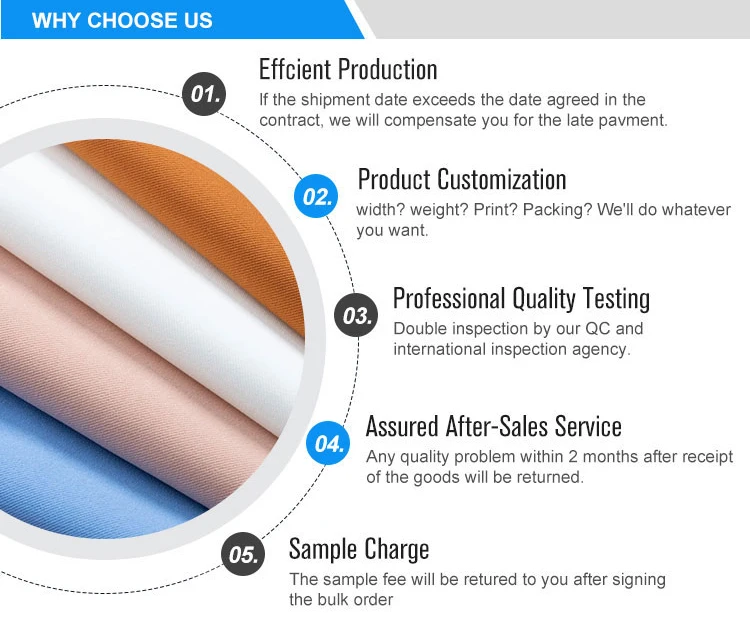 WHY CHOOSE US

01.
Effcient Production
If the shipment date exceeds the date agreed in the contract, we will compensate you for the late pavment.

02.
Product Customization
width? weight? Print? Packing? We'll do whatever you want.

03.
Professional Quality Testing
Double inspection by our QC and international inspection agency.

04.
Assured After-Sales Service
Any quality problem within 2 months after receipt of the goods will be returned.

05.
Sample Charge
The sample fee will be retured to you after signing the bulk order